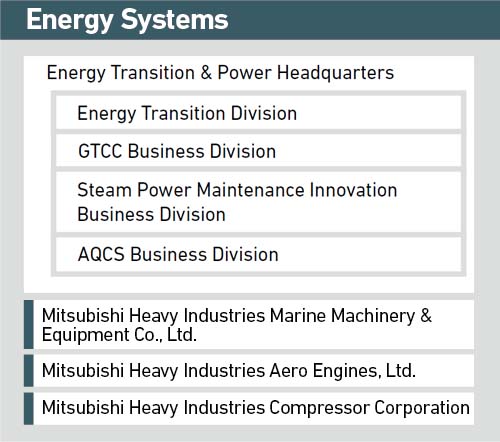 Energy Systems

Energy Transition & Power Headquarters

Energy Transition Division

GTCC Business Division

Steam Power Maintenance Innovation Business Division

AQCS Business Division

Mitsubishi Heavy Industries Marine Machinery & Equipment Co., Ltd.

Mitsubishi Heavy Industries Aero Engines, Ltd.

Mitsubishi Heavy Industries Compressor Corporation